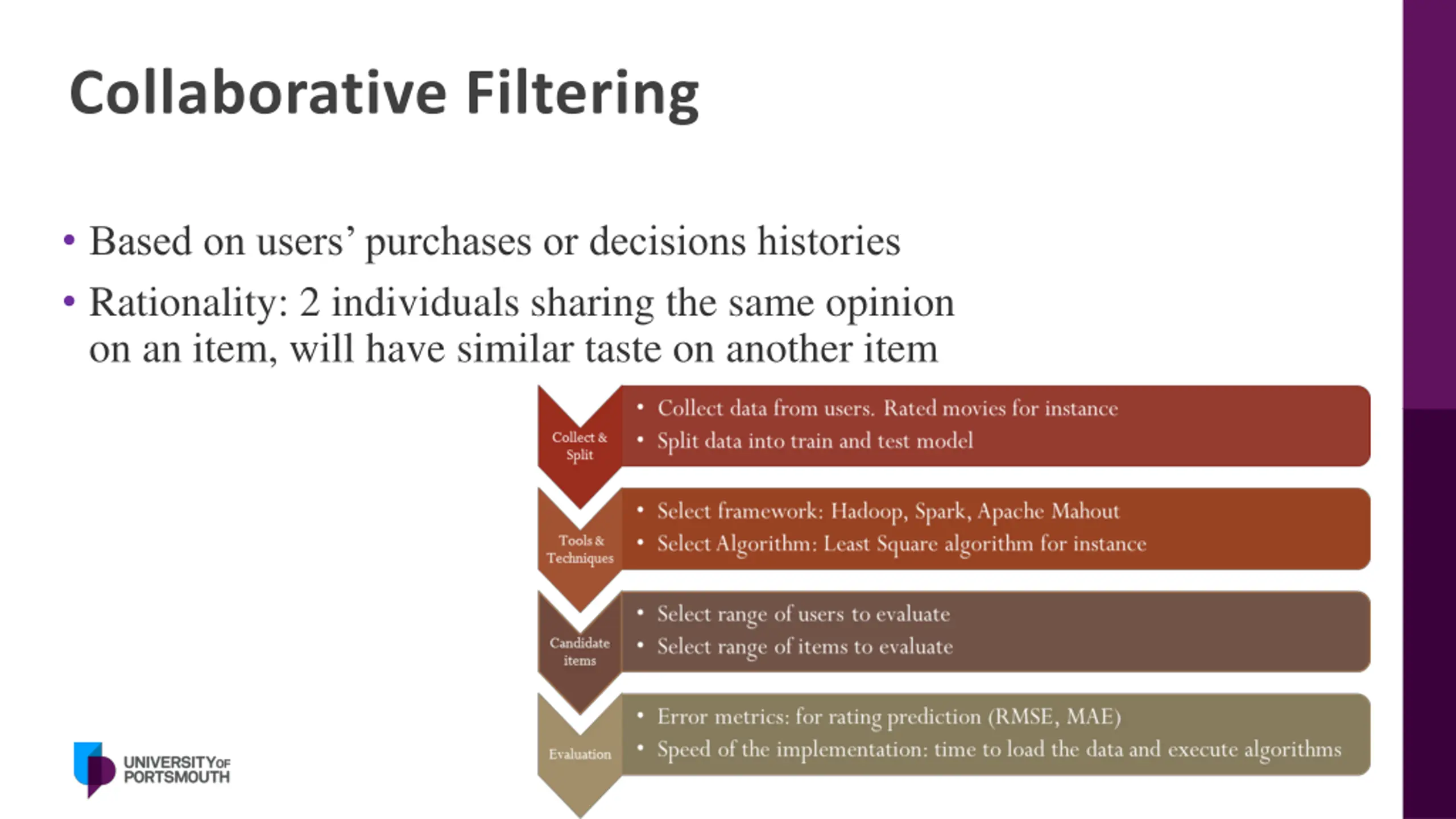 Collaborative Filtering

• Based on users' purchases or decisions histories
• Rationality: 2 individuals sharing the same opinion on an item, will have similar taste on another item

Collect & Split
• Collect data from users. Rated movies for instance
• Split data into train and test model

Tools & Techniques
• Select framework: Hadoop, Spark, Apache Mahout
• Select Algorithm: Least Square algorithm for instance

Candidate items
• Select range of users to evaluate
• Select range of items to evaluate

Evaluation
• Error metrics: for rating prediction (RMSE, MAE)
• Speed of the implementation: time to load the data and execute algorithms

UNIVERSITY OF PORTSMOUTH